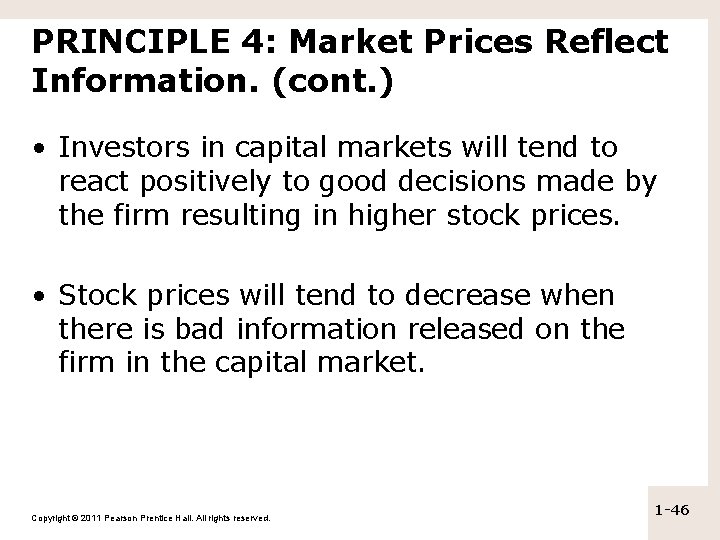 PRINCIPLE 4: Market Prices Reflect Information. (cont.)

• Investors in capital markets will tend to react positively to good decisions made by the firm resulting in higher stock prices.

• Stock prices will tend to decrease when there is bad information released on the firm in the capital market.

Copyright © 2011 Pearson Prentice Hall. All rights reserved.

1-46